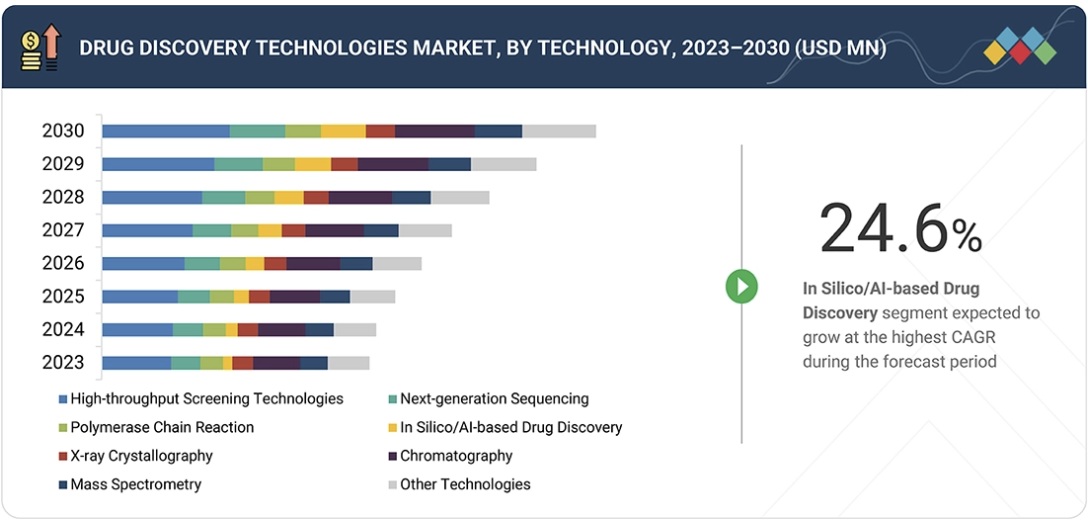 DRUG DISCOVERY TECHNOLOGIES MARKET, BY TECHNOLOGY, 2023–2030 (USD MN)

2030
2029
2028
2027
2026
2025
2024
2023

High-throughput Screening Technologies
Next-generation Sequencing
Polymerase Chain Reaction
In Silico/AI-based Drug Discovery
X-ray Crystallography
Chromatography
Mass Spectrometry
Other Technologies

24.6%

In Silico/AI-based Drug Discovery segment expected to grow at the highest CAGR during the forecast period